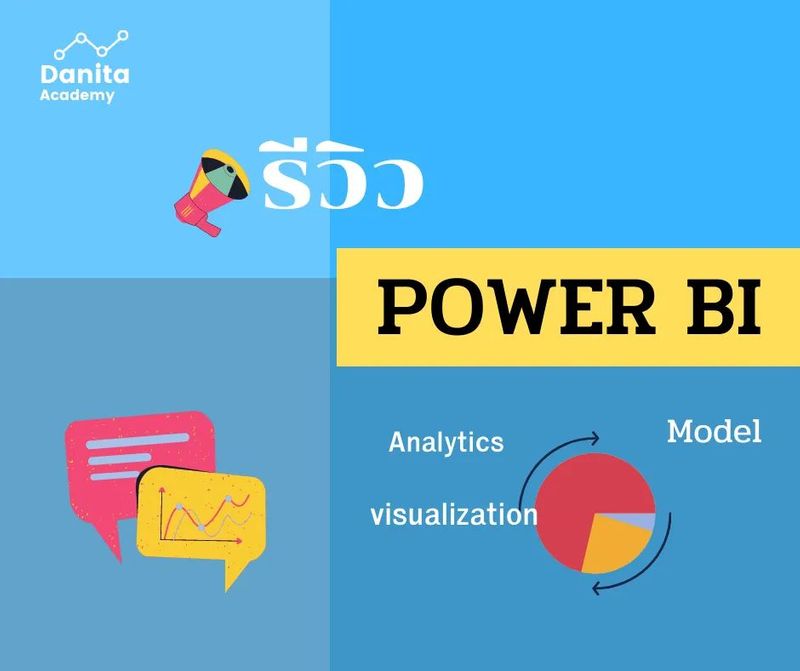 Danita Academy

รีวิว

POWER BI

Analytics

Model

visualization